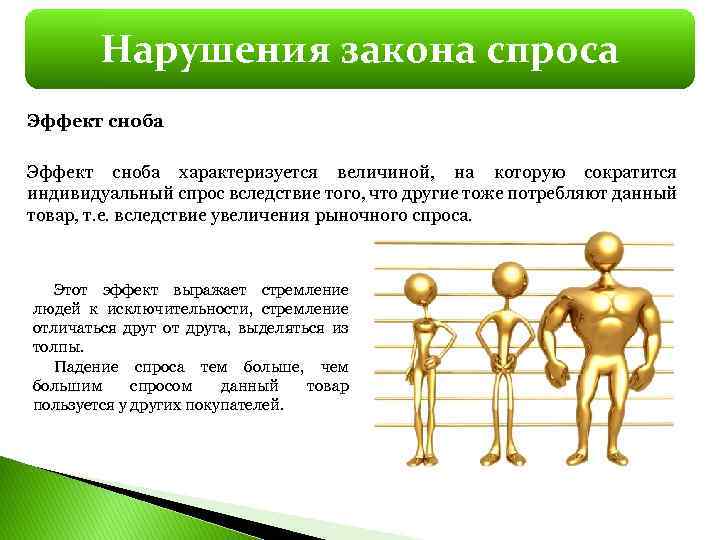 Нарушения закона спроса

Эффект сноба

Эффект сноба характеризуется величиной, на которую сократится индивидуальный спрос вследствие того, что другие тоже потребляют данный товар, т.е. вследствие увеличения рыночного спроса.

Этот эффект выражает стремление людей к исключительности, стремление отличаться друг от друга, выделяться из толпы.

Падение спроса тем больше, чем большим спросом данный товар пользуется у других покупателей.